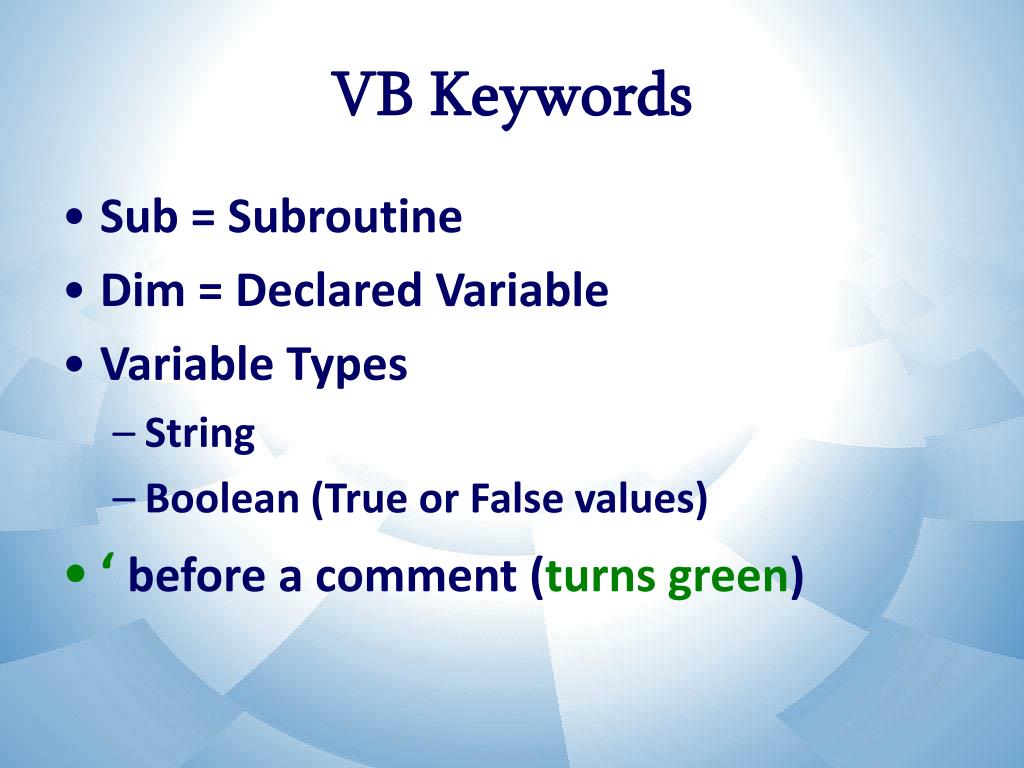 VB Keywords

• Sub = Subroutine
• Dim = Declared Variable
• Variable Types
– String
– Boolean (True or False values)
• ‘ before a comment (turns green)